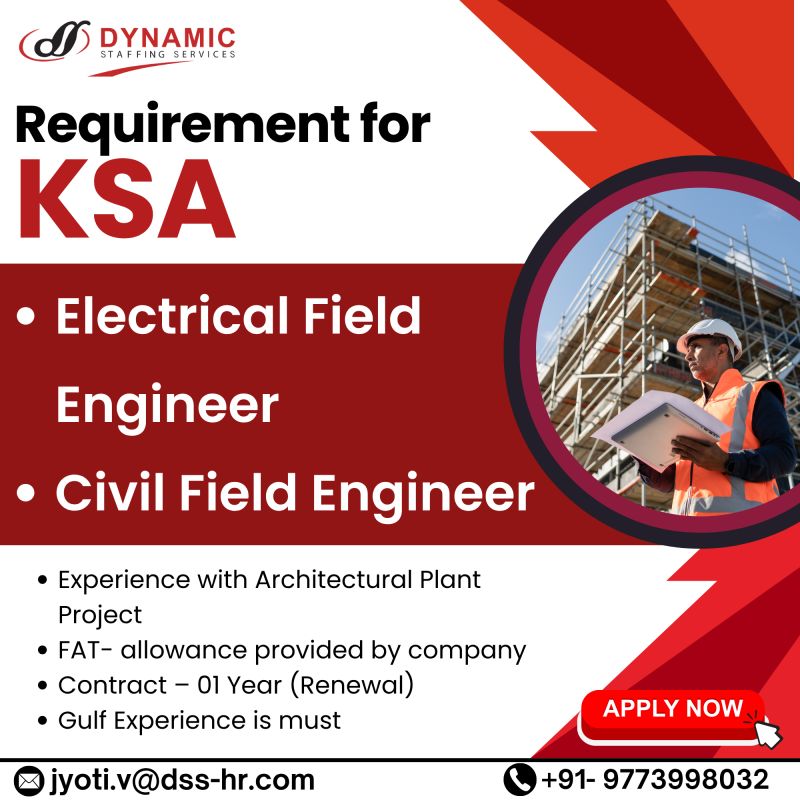 DYNAMIC
STAFFING SERVICES

Requirement for
KSA

• Electrical Field Engineer
• Civil Field Engineer

• Experience with Architectural Plant Project
• FAT- allowance provided by company
• Contract – 01 Year (Renewal)
• Gulf Experience is must

APPLY NOW

jyoti.v@dss-hr.com
+91- 9773998032